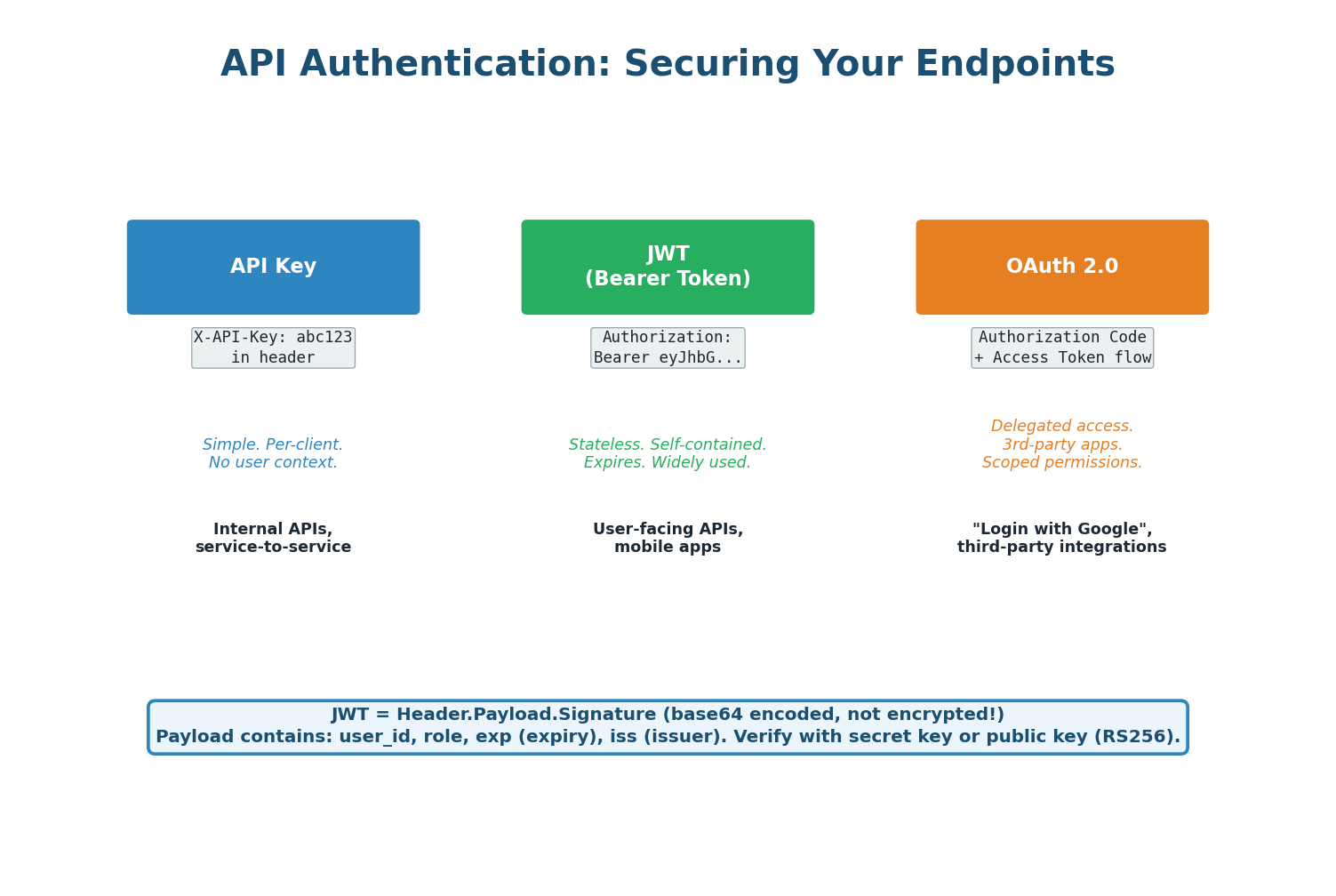 API Authentication: Securing Your Endpoints

API Key

X-API-Key: abc123
in header

Simple. Per-client.
No user context.

Internal APIs,
service-to-service

JWT
(Bearer Token)

Authorization:
Bearer eyJhbG...

Stateless. Self-contained.
Expires. Widely used.

User-facing APIs,
mobile apps

OAuth 2.0

Authorization Code
+ Access Token flow

Delegated access.
3rd-party apps.
Scoped permissions.

"Login with Google",
third-party integrations

JWT = Header.Payload.Signature (base64 encoded, not encrypted!)
Payload contains: user_id, role, exp (expiry), iss (issuer). Verify with secret key or public key (RS256).